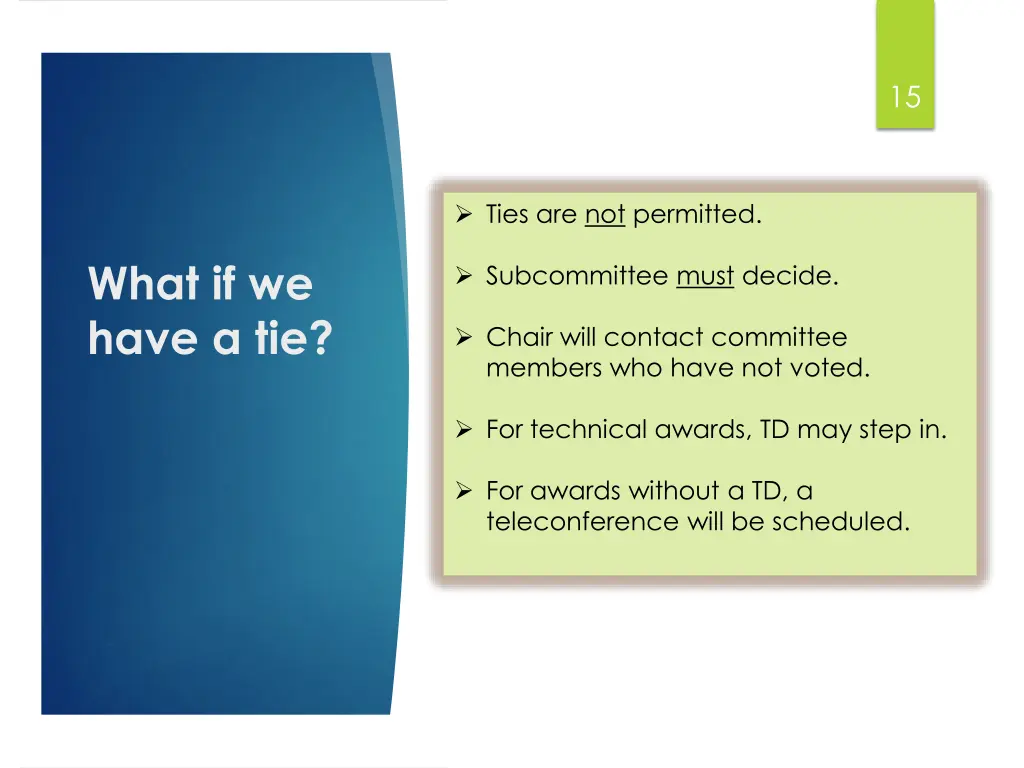 15

What if we have a tie?

➢ Ties are not permitted.

➢ Subcommittee must decide.

➢ Chair will contact committee members who have not voted.

➢ For technical awards, TD may step in.

➢ For awards without a TD, a teleconference will be scheduled.